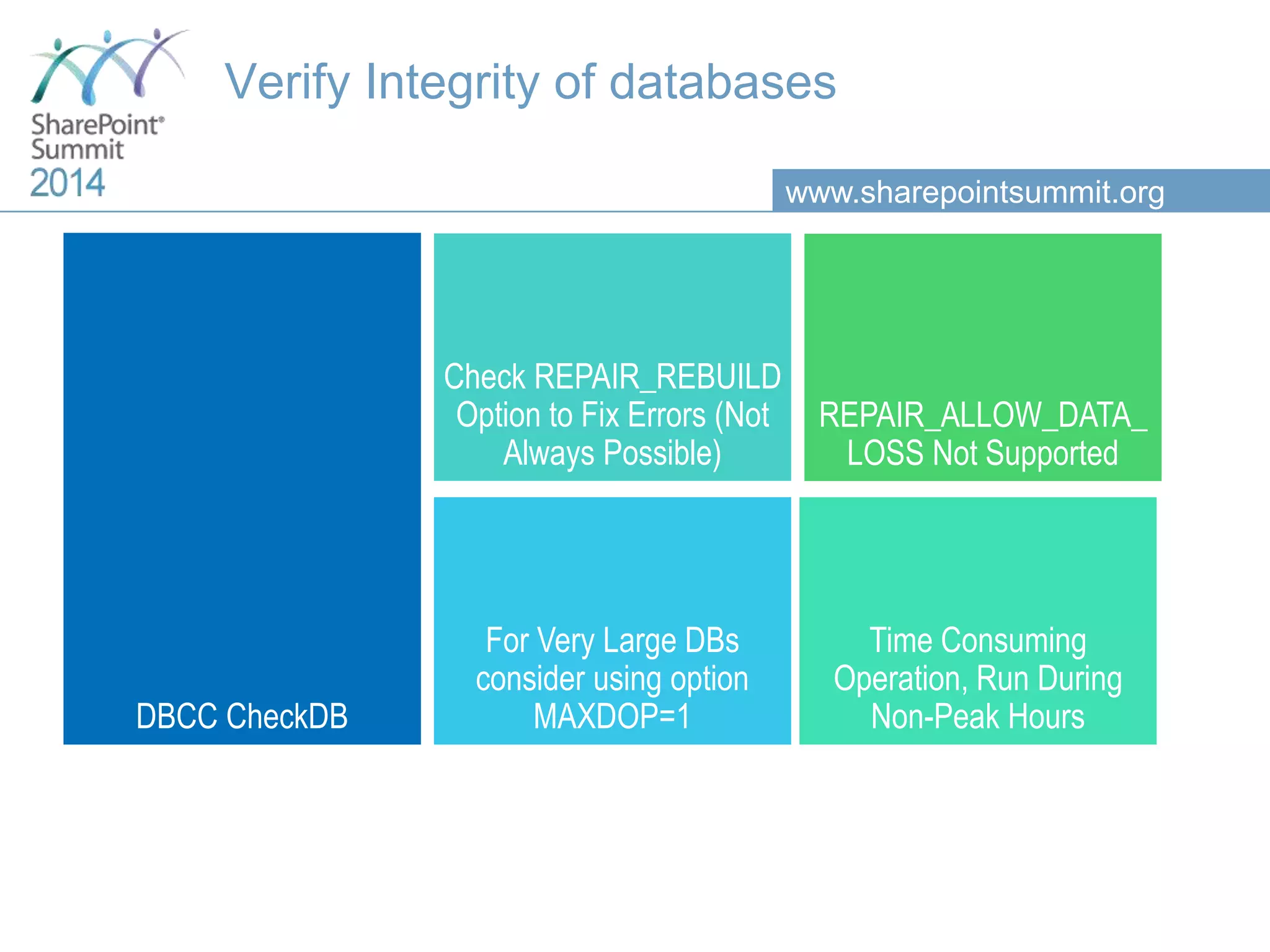 SharePoint® Summit 2014

Verify Integrity of databases

www.sharepointsummit.org

DBCC CheckDB

Check REPAIR_REBUILD Option to Fix Errors (Not Always Possible)

REPAIR_ALLOW_DATA_LOSS Not Supported

For Very Large DBs consider using option MAXDOP=1

Time Consuming Operation, Run During Non-Peak Hours